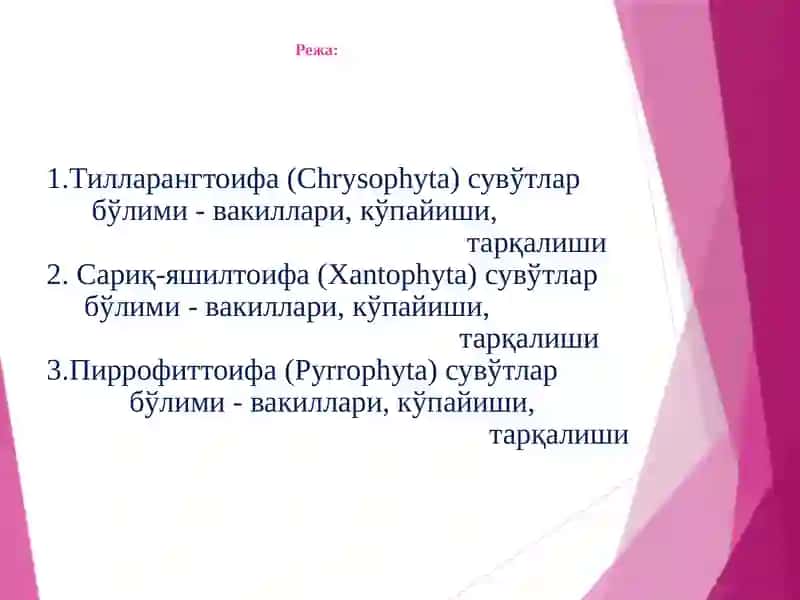 Режа:

1.Тилларангтоифа (Chrysophyta) сувўтлар бўлими - вакиллари, кўпайиши, тарқалиши
2. Сариқ-яшилтоифа (Xantophyta) сувўтлар бўлими - вакиллари, кўпайиши, тарқалиши
3.Пиррофиттоифа (Pyrrophyta) сувўтлар бўлими - вакиллари, кўпайиши, тарқалиши